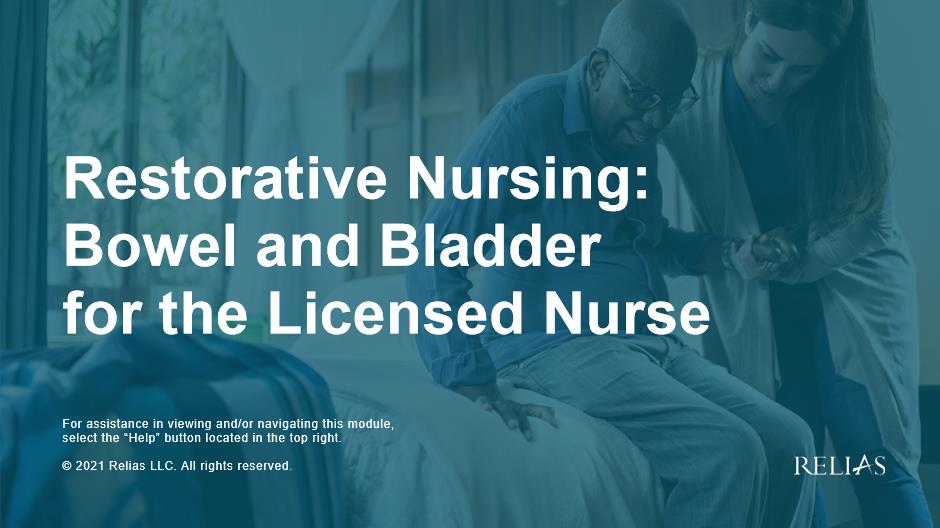 Restorative Nursing: Bowel and Bladder for the Licensed Nurse

For assistance in viewing and/or navigating this module, select the "Help" button located in the top right.

© 2021 Relias LLC. All rights reserved.

RELIAS